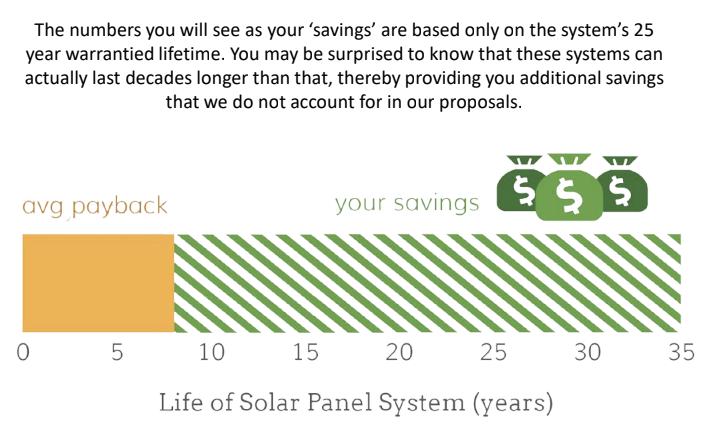 The numbers you will see as your 'savings' are based only on the system's 25 year warrantied lifetime. You may be surprised to know that these systems can actually last decades longer than that, thereby providing you additional savings that we do not account for in our proposals.

avg payback

your savings

$ $ $

0 5 10 15 20 25 30 35

Life of Solar Panel System (years)